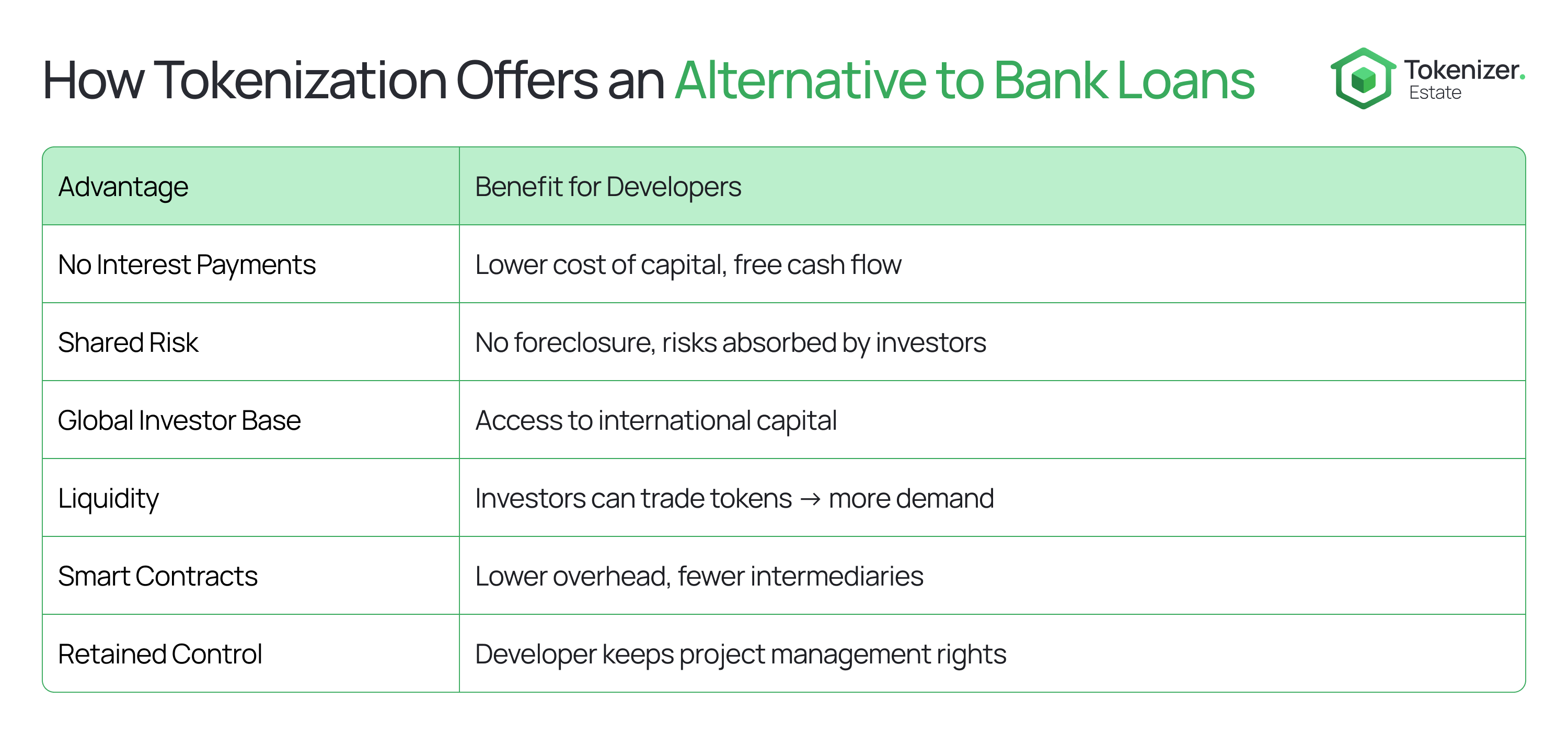 How Tokenization Offers an Alternative to Bank Loans

Tokenizer. Estate

| Advantage | Benefit for Developers |
|---|---|
| No Interest Payments | Lower cost of capital, free cash flow |
| Shared Risk | No foreclosure, risks absorbed by investors |
| Global Investor Base | Access to international capital |
| Liquidity | Investors can trade tokens → more demand |
| Smart Contracts | Lower overhead, fewer intermediaries |
| Retained Control | Developer keeps project management rights |